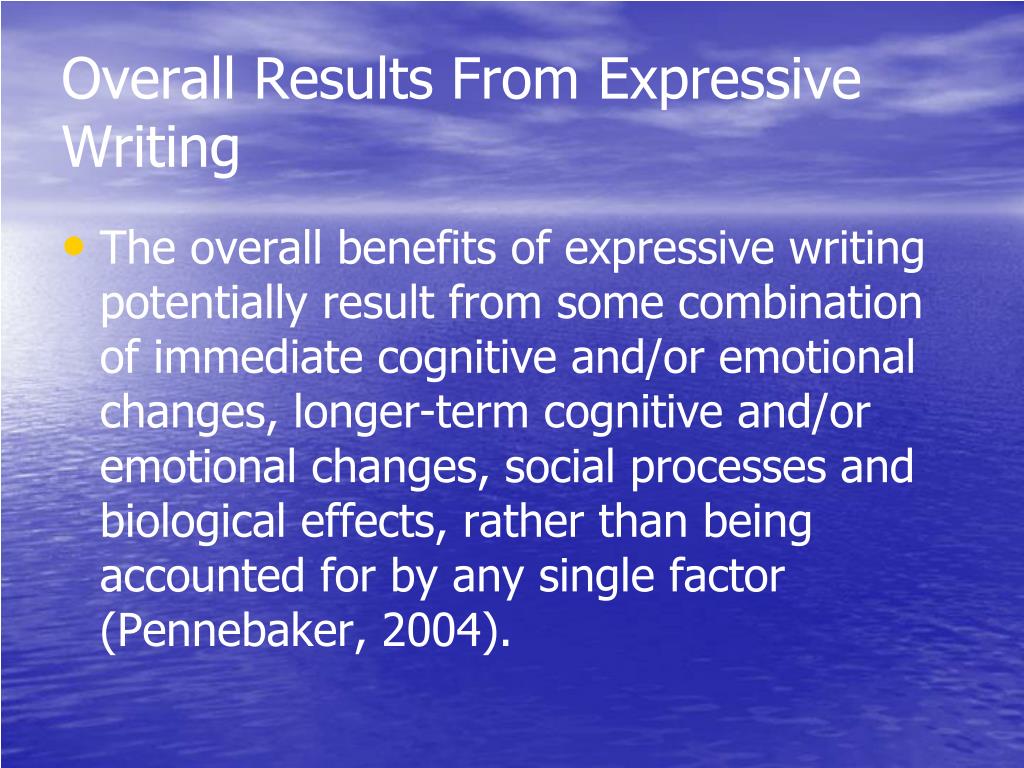 Overall Results From Expressive Writing

• The overall benefits of expressive writing potentially result from some combination of immediate cognitive and/or emotional changes, longer-term cognitive and/or emotional changes, social processes and biological effects, rather than being accounted for by any single factor (Pennebaker, 2004).